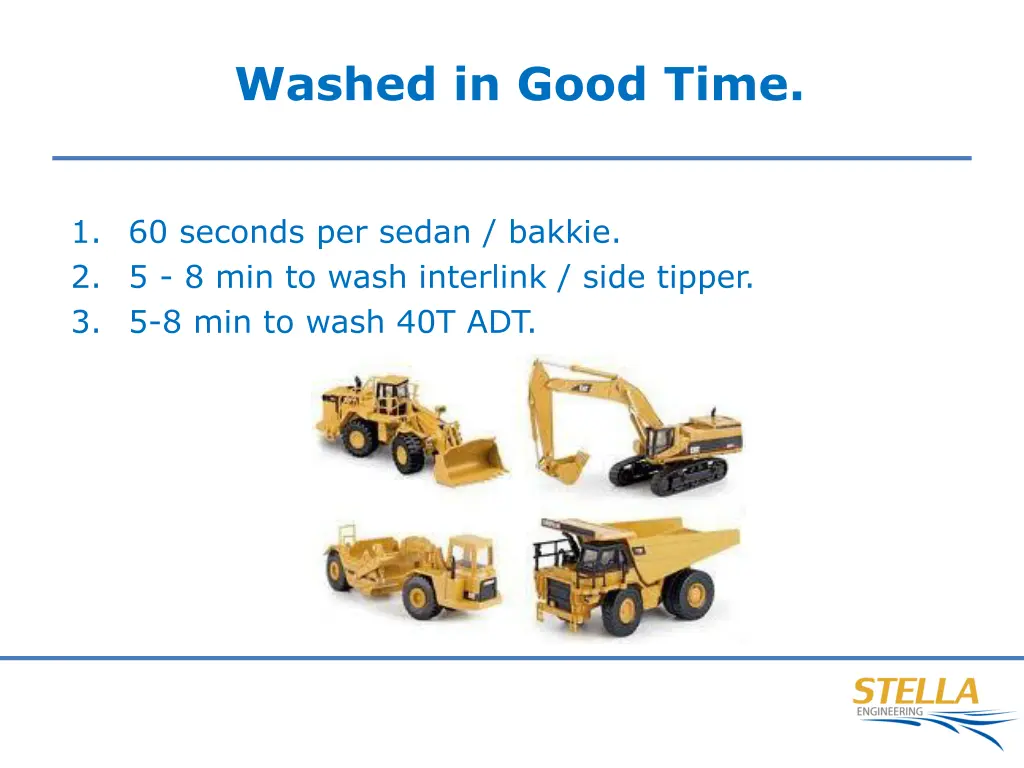 Washed in Good Time.

1. 60 seconds per sedan / bakkie.
2. 5 - 8 min to wash interlink / side tipper.
3. 5-8 min to wash 40T ADT.

STELLA
ENGINEERING